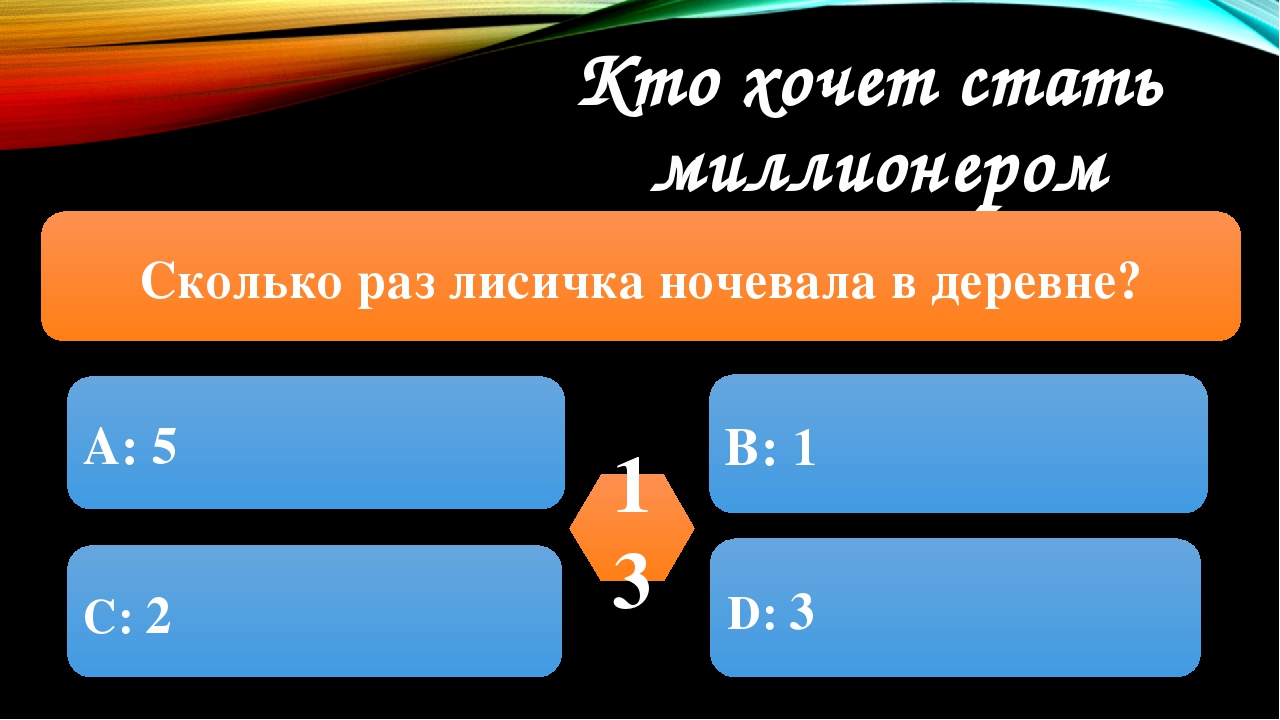 Кто хочет стать миллионером

Сколько раз лисичка ночевала в деревне?

A: 5

B: 1

13

C: 2

D: 3